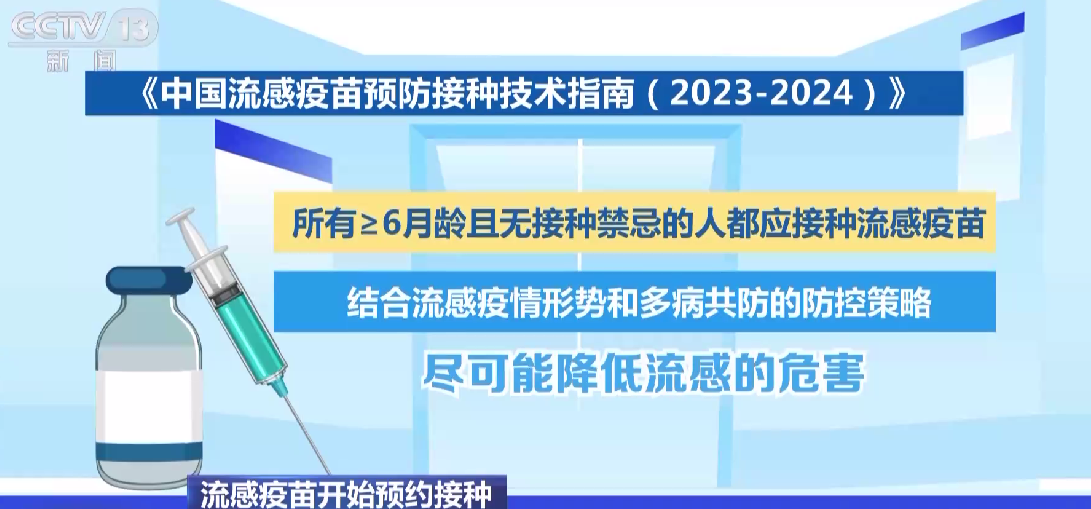 CCTV 13
新闻

《中国流感疫苗预防接种技术指南（2023-2024）》

所有≥6月龄且无接种禁忌的人都应接种流感疫苗

结合流感疫情形势和多病共防的防控策略

尽可能降低流感的危害

流感疫苗开始预约接种